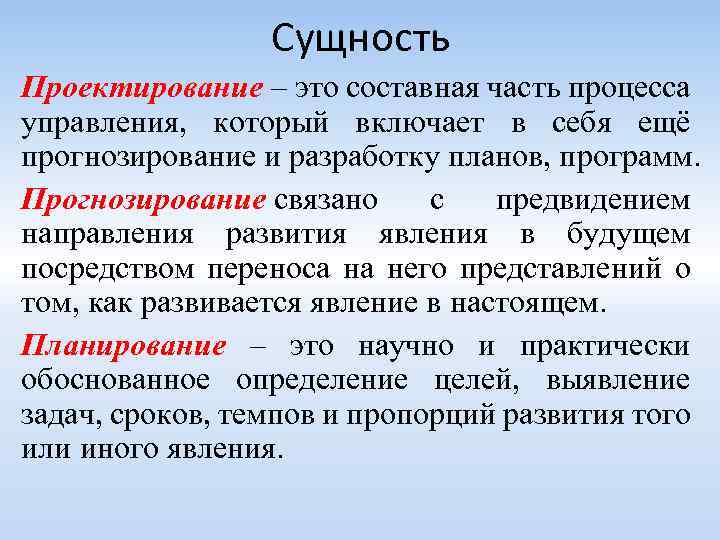 Сущность

Проектирование – это составная часть процесса управления, который включает в себя ещё прогнозирование и разработку планов, программ.

Прогнозирование связано с предвидением направления развития явления в будущем посредством переноса на него представлений о том, как развивается явление в настоящем.

Планирование – это научно и практически обоснованное определение целей, выявление задач, сроков, темпов и пропорций развития того или иного явления.